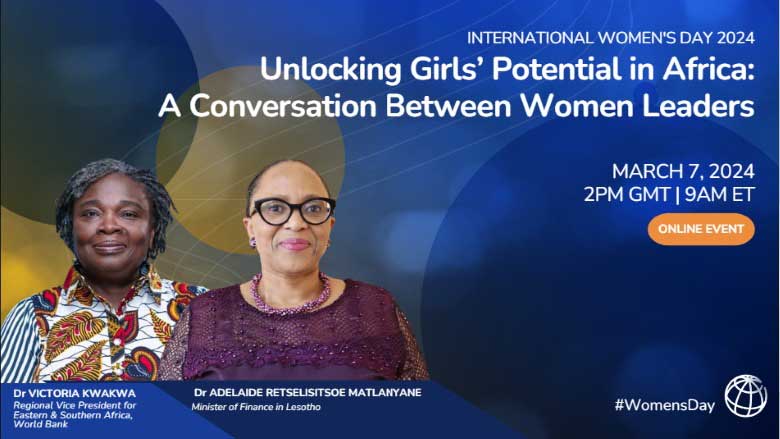 INTERNATIONAL WOMEN'S DAY 2024

Unlocking Girls' Potential in Africa: A Conversation Between Women Leaders

MARCH 7, 2024
2PM GMT | 9AM ET

ONLINE EVENT

Dr VICTORIA KWAKWA
Regional Vice President for Eastern & Southern Africa, World Bank

Dr ADELAIDE RETSELISITSOE MATLANYANE
Minister of Finance in Lesotho

#WomensDay